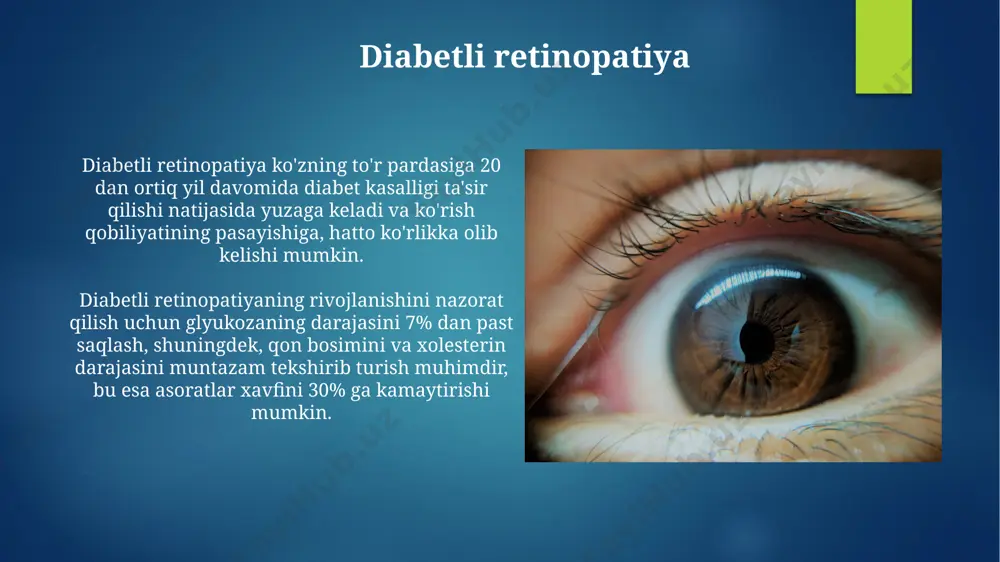 Diabetli retinopatiya

Diabetli retinopatiya ko'zning to'r pardasiga 20 dan ortiq yil davomida diabet kasalligi ta'sir qilishi natijasida yuzaga keladi va ko'rish qobiliyatining pasayishiga, hatto ko'rlikka olib kelishi mumkin.

Diabetli retinopatiyaning rivojlanishini nazorat qilish uchun glyukozaning darajasini 7% dan past saqlash, shuningdek, qon bosimini va xolesterin darajasini muntazam tekshirib turish muhimdir, bu esa asoratlar xavfini 30% ga kamaytirishi mumkin.